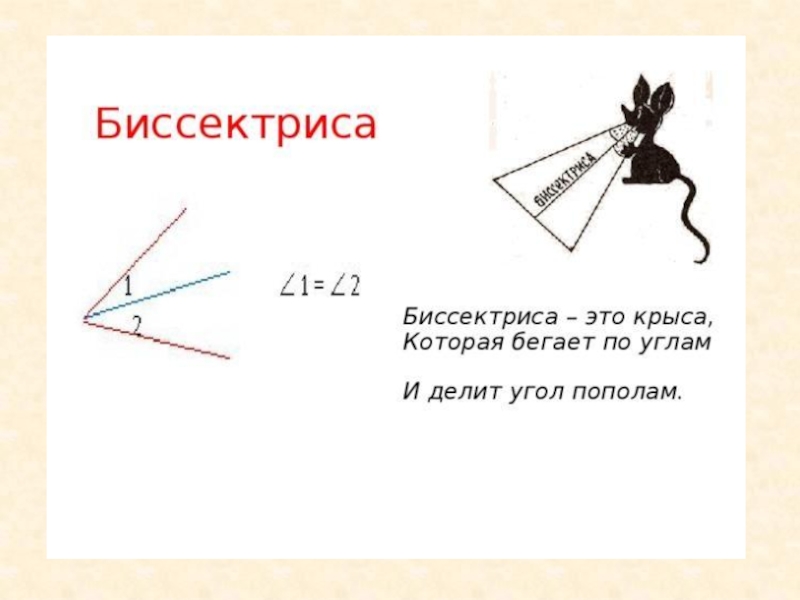 Биссектриса

БИССЕКТРИСА

1

2

$\angle 1 = \angle 2$

Биссектриса – это крыса,
Которая бегает по углам

И делит угол пополам.